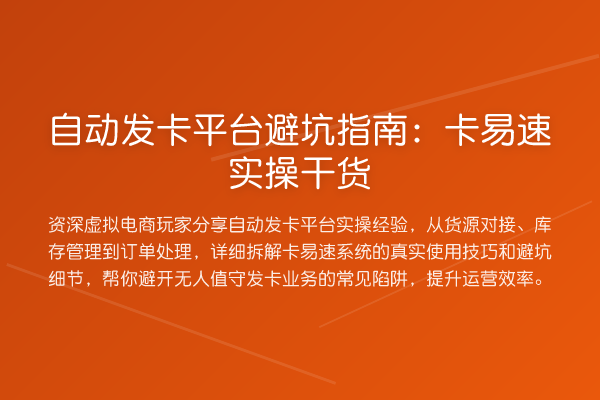 自动发卡平台避坑指南：卡易速实操干货

资深虚拟电商玩家分享自动发卡平台实操经验，从货源对接、库存管理到订单处理，详细拆解卡易速系统的真实使用技巧和避坑细节，帮你避开无人值守发卡业务的常见陷阱，提升运营效率。